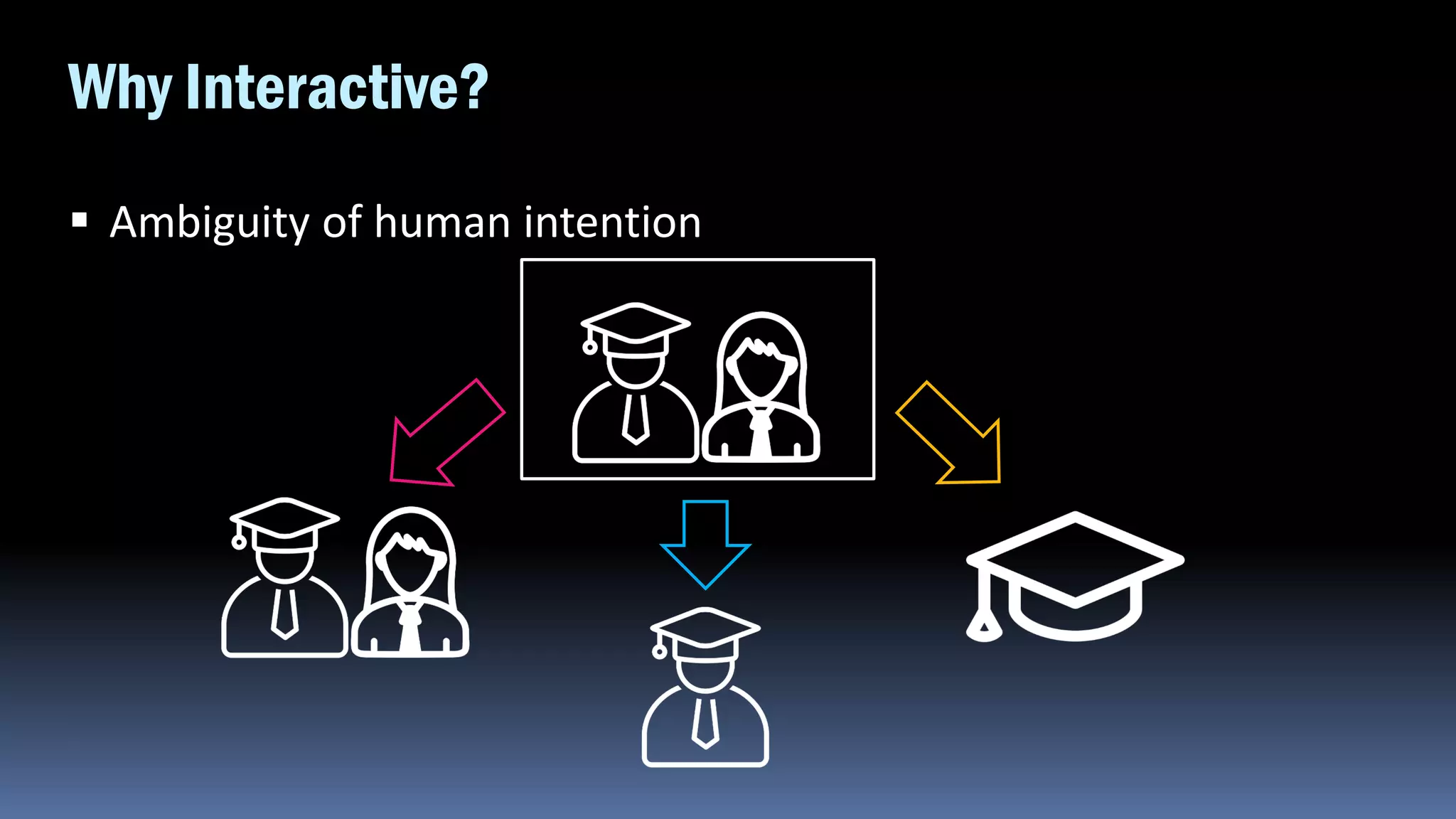 Why Interactive?

▪ Ambiguity of human intention